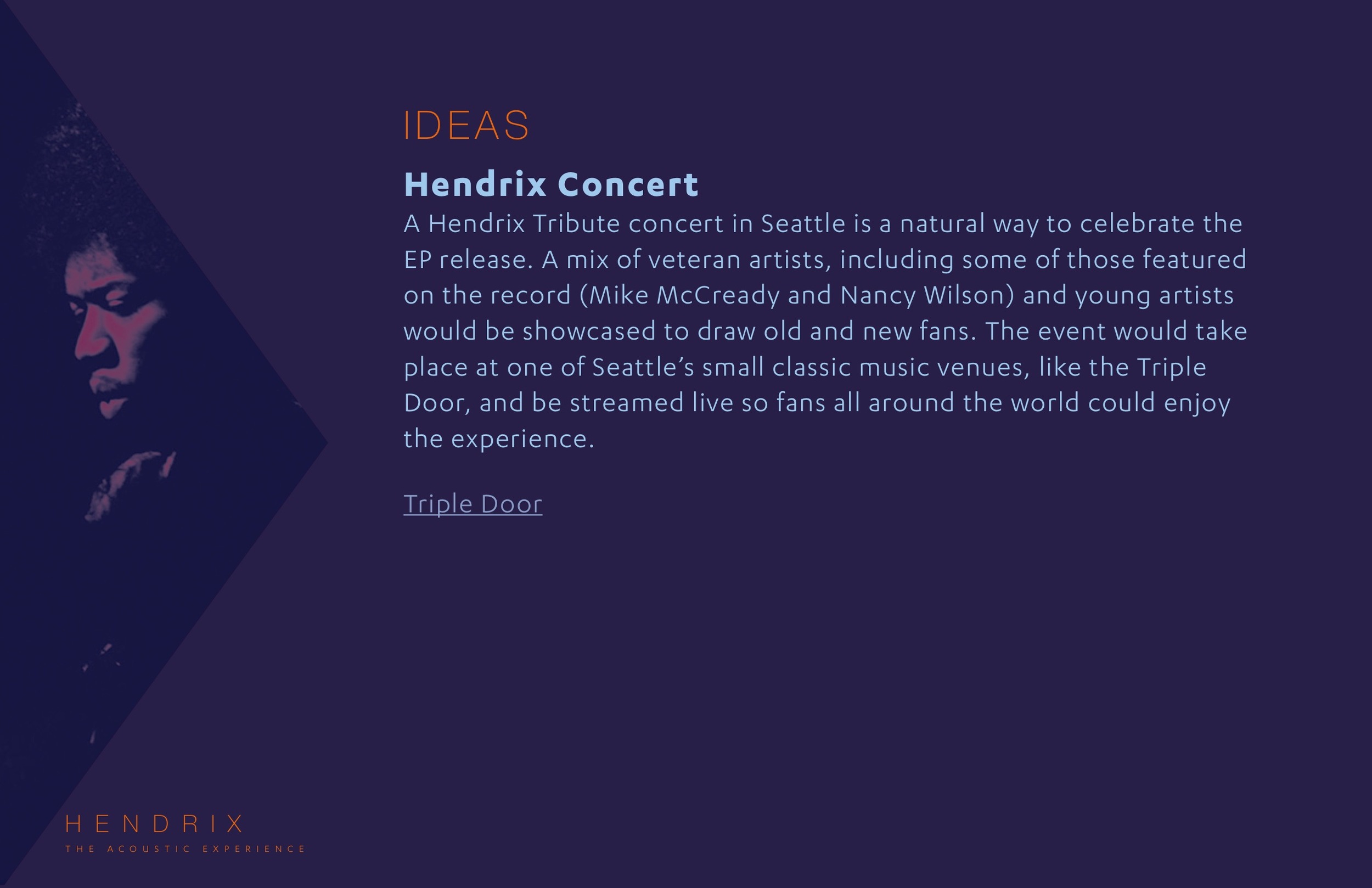 IDEAS

Hendrix Concert

A Hendrix Tribute concert in Seattle is a natural way to celebrate the EP release. A mix of veteran artists, including some of those featured on the record (Mike McCready and Nancy Wilson) and young artists would be showcased to draw old and new fans. The event would take place at one of Seattle's small classic music venues, like the Triple Door, and be streamed live so fans all around the world could enjoy the experience.

Triple Door

HENDRIX
THE ACOUSTIC EXPERIENCE